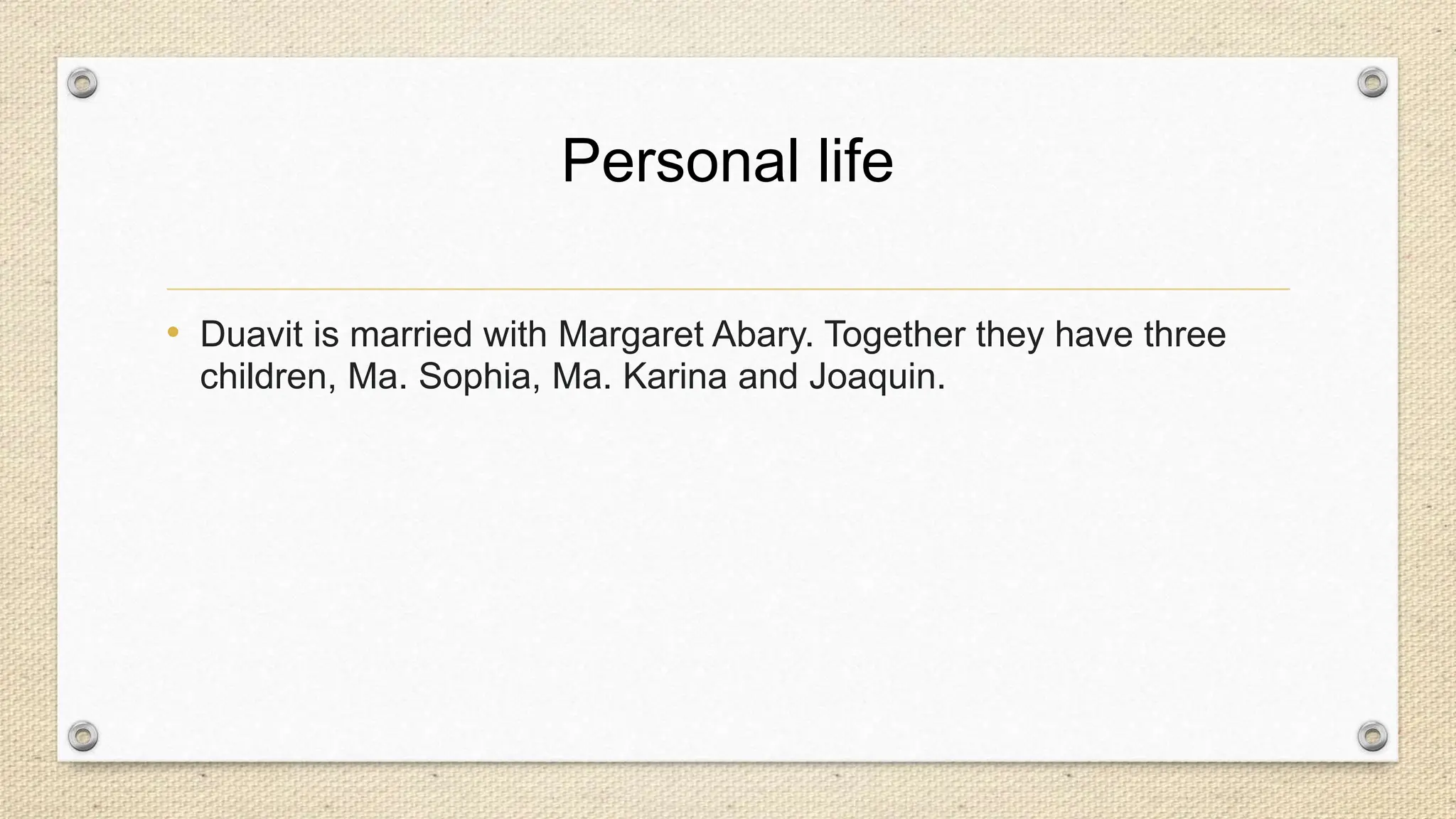 Personal life

• Duavit is married with Margaret Abary. Together they have three children, Ma. Sophia, Ma. Karina and Joaquin.